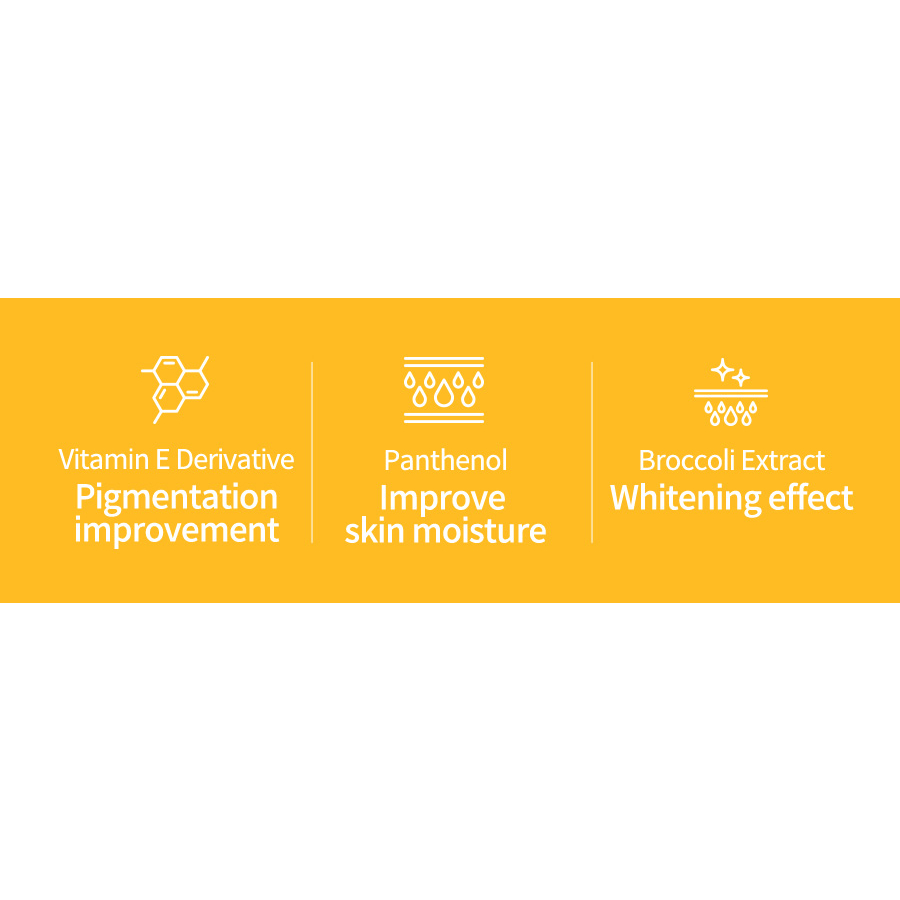 Vitamin E Derivative
Pigmentation improvement

Panthenol
Improve skin moisture

Broccoli Extract
Whitening effect